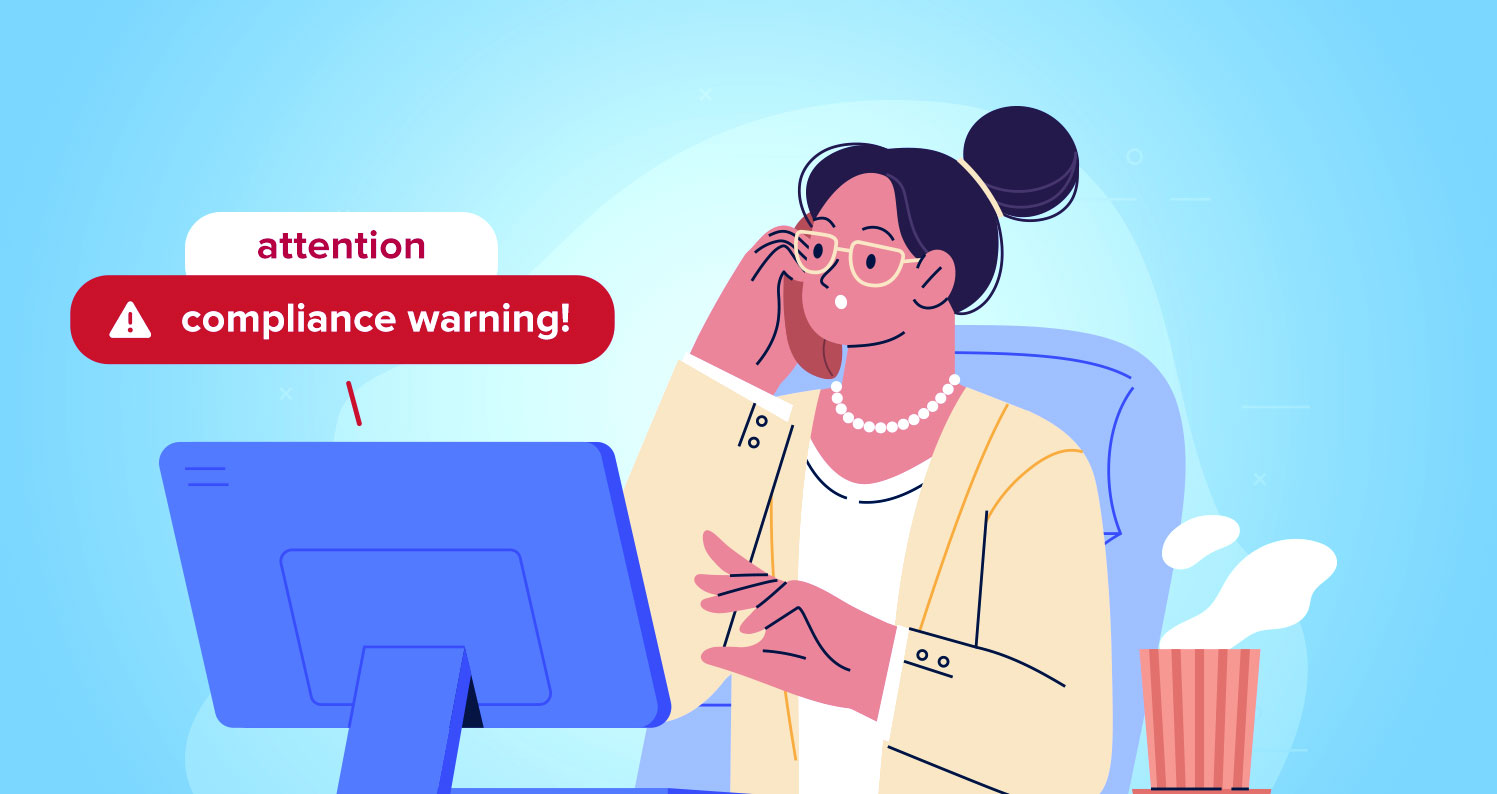 attention

compliance warning!